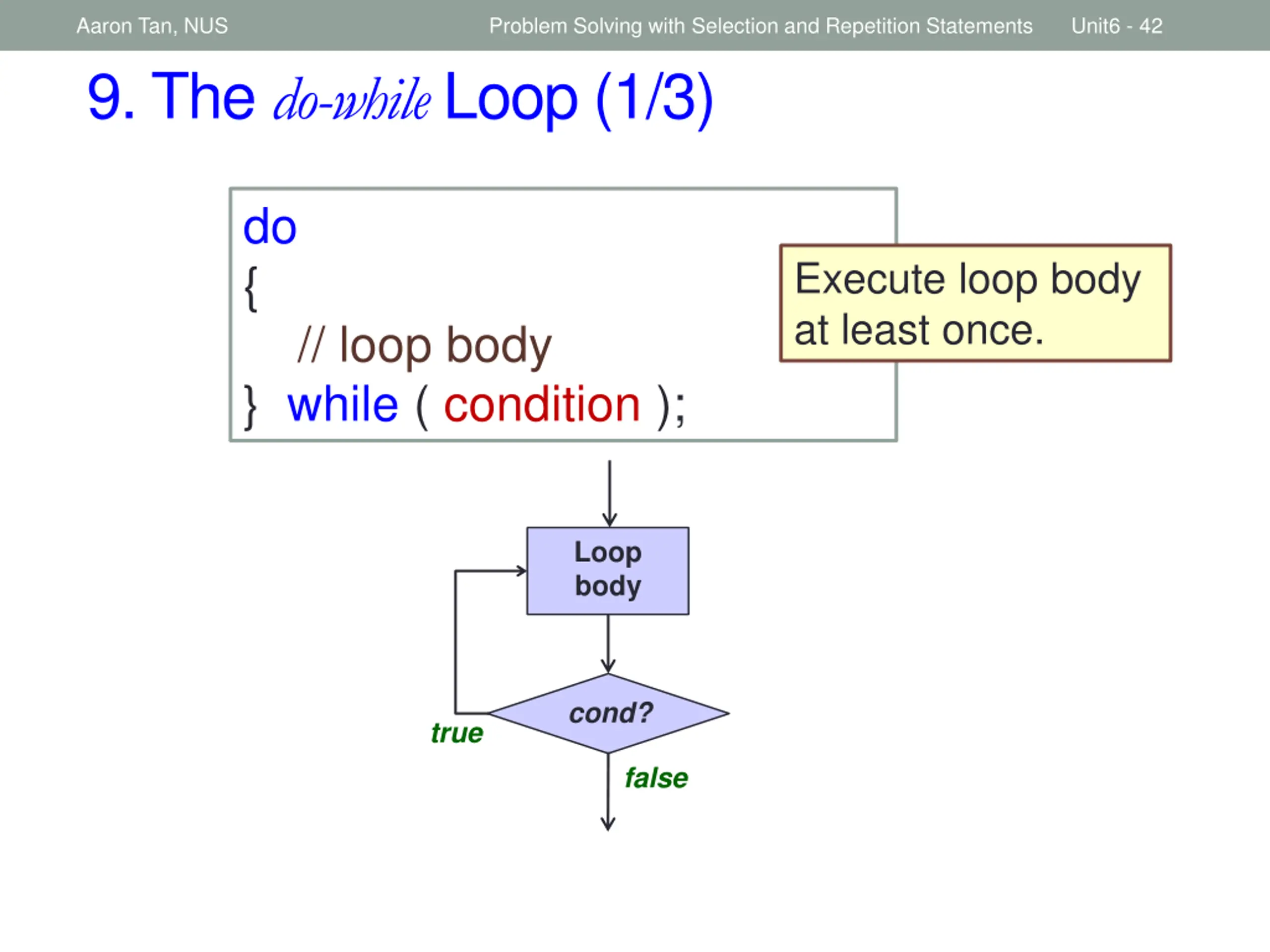 Aaron Tan, NUS Problem Solving with Selection and Repetition Statements Unit6 - 42

9. The do-while Loop (1/3)

do
{
// loop body
} while ( condition );

Execute loop body at least once.

Loop body

cond?

true

false